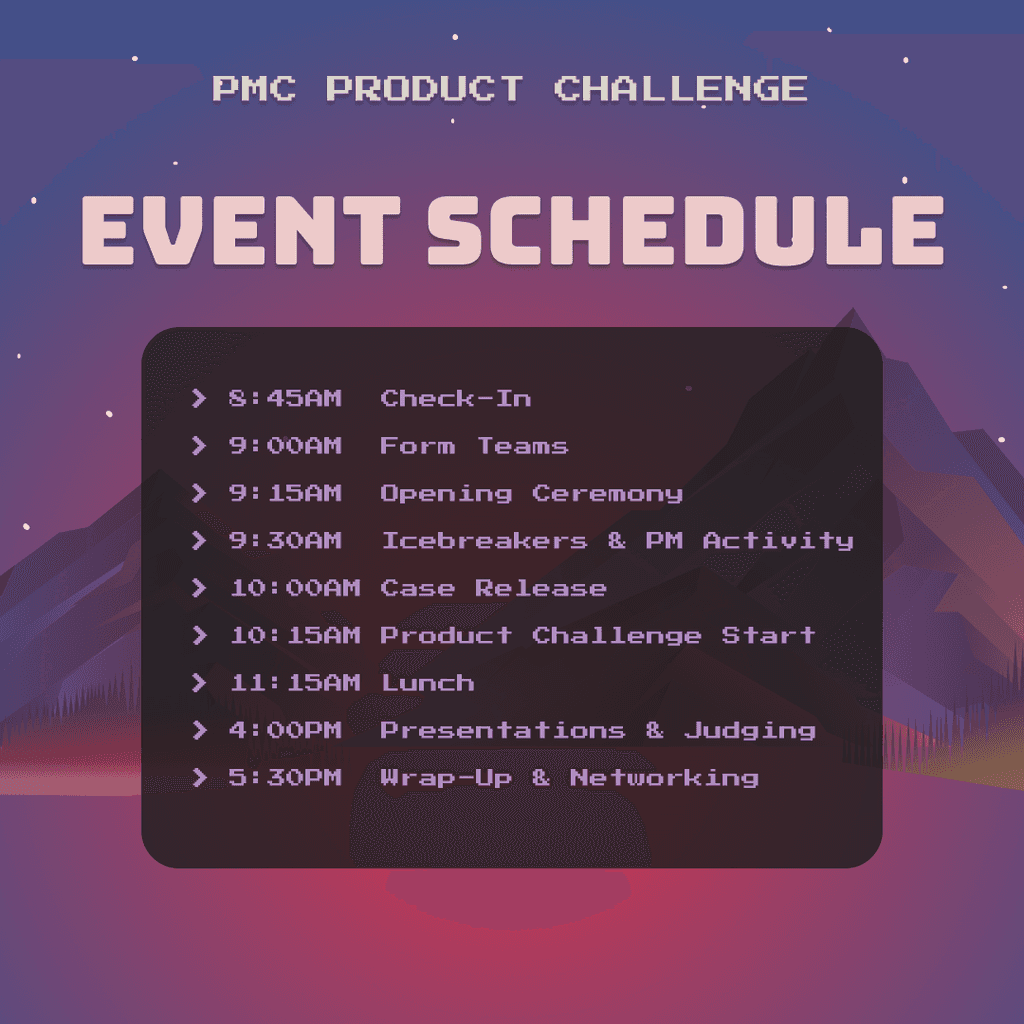 PMC PRODUCT CHALLENGE

EVENT SCHEDULE

> 8:45AM Check-In
> 9:00AM Form Teams
> 9:15AM Opening Ceremony
> 9:30AM Icebreakers & PM Activity
> 10:00AM Case Release
> 10:15AM Product Challenge Start
> 11:15AM Lunch
> 4:00PM Presentations & Judging
> 5:30PM Wrap-Up & Networking